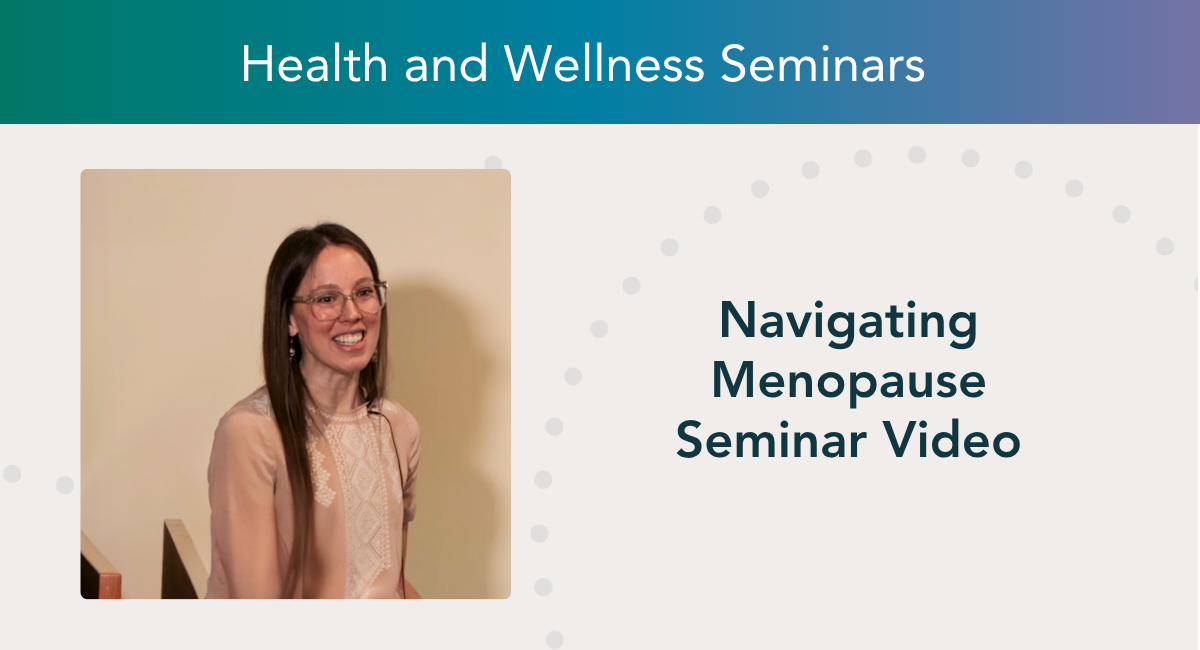 Health and Wellness Seminars

Navigating Menopause Seminar Video